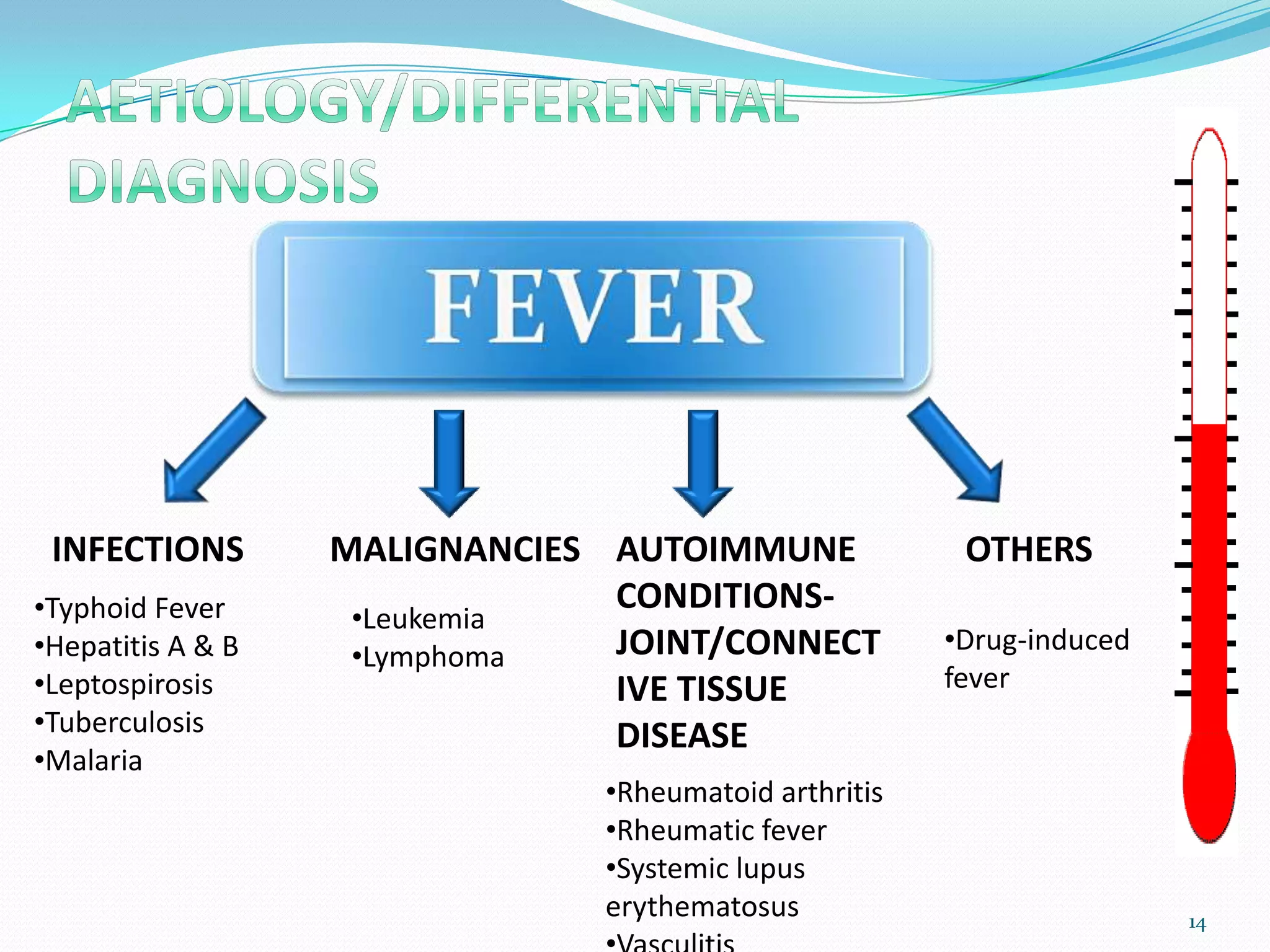 AETIOLOGY/DIFFERENTIAL DIAGNOSIS

FEVER

INFECTIONS

•Typhoid Fever
•Hepatitis A & B
•Leptospirosis
•Tuberculosis
•Malaria

MALIGNANCIES

•Leukemia
•Lymphoma

AUTOIMMUNE CONDITIONS- JOINT/CONNECTIVE TISSUE DISEASE

•Rheumatoid arthritis
•Rheumatic fever
•Systemic lupus erythematosus
•Vasculitis

OTHERS

•Drug-induced fever

14